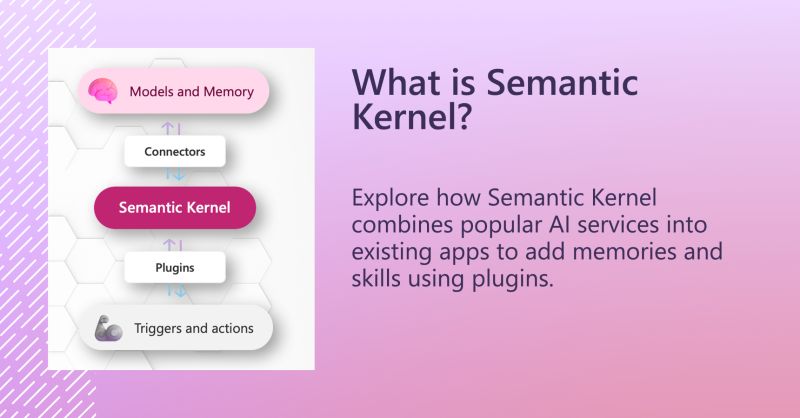 Models and Memory

Connectors

Semantic Kernel

Plugins

Triggers and actions

What is Semantic Kernel?

Explore how Semantic Kernel combines popular AI services into existing apps to add memories and skills using plugins.